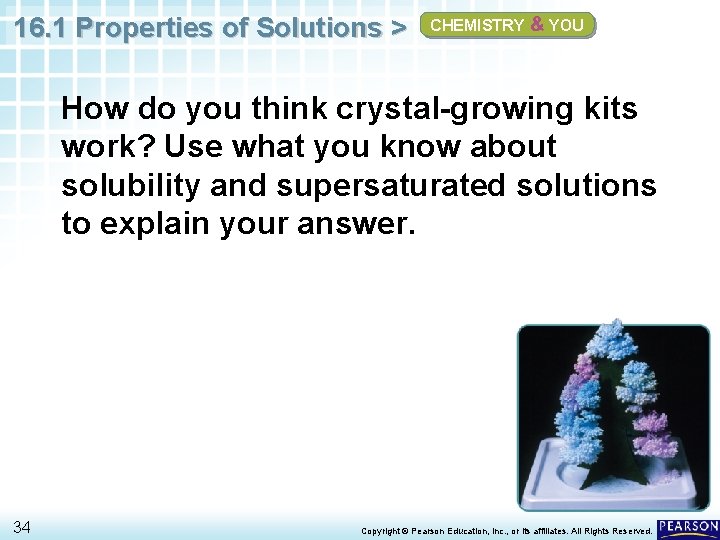 16.1 Properties of Solutions > CHEMISTRY & YOU

How do you think crystal-growing kits work? Use what you know about solubility and supersaturated solutions to explain your answer.

34

Copyright © Pearson Education, Inc., or its affiliates. All Rights Reserved.

PEARSON